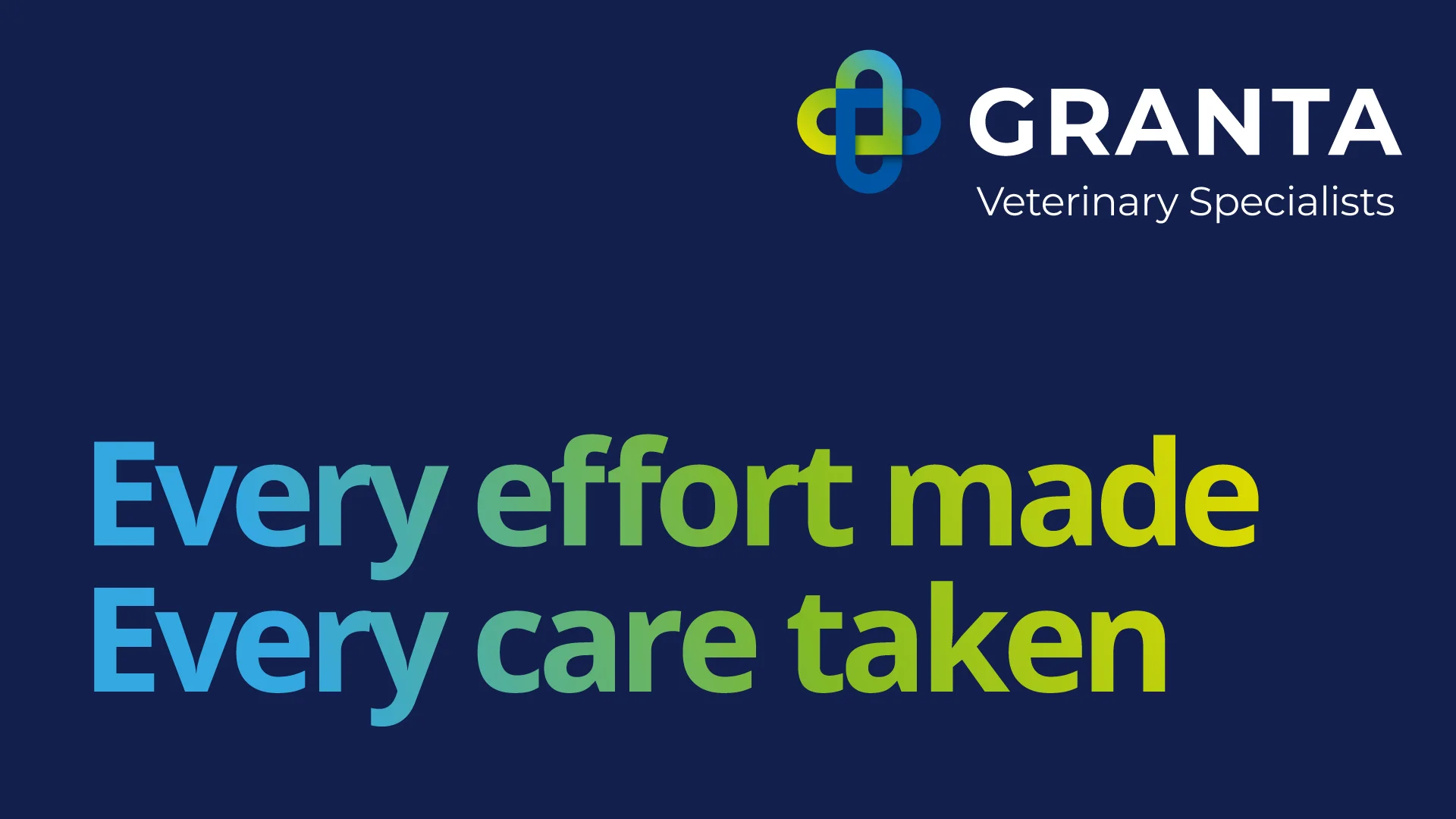 GRANTA
Veterinary Specialists

Every effort made
Every care taken